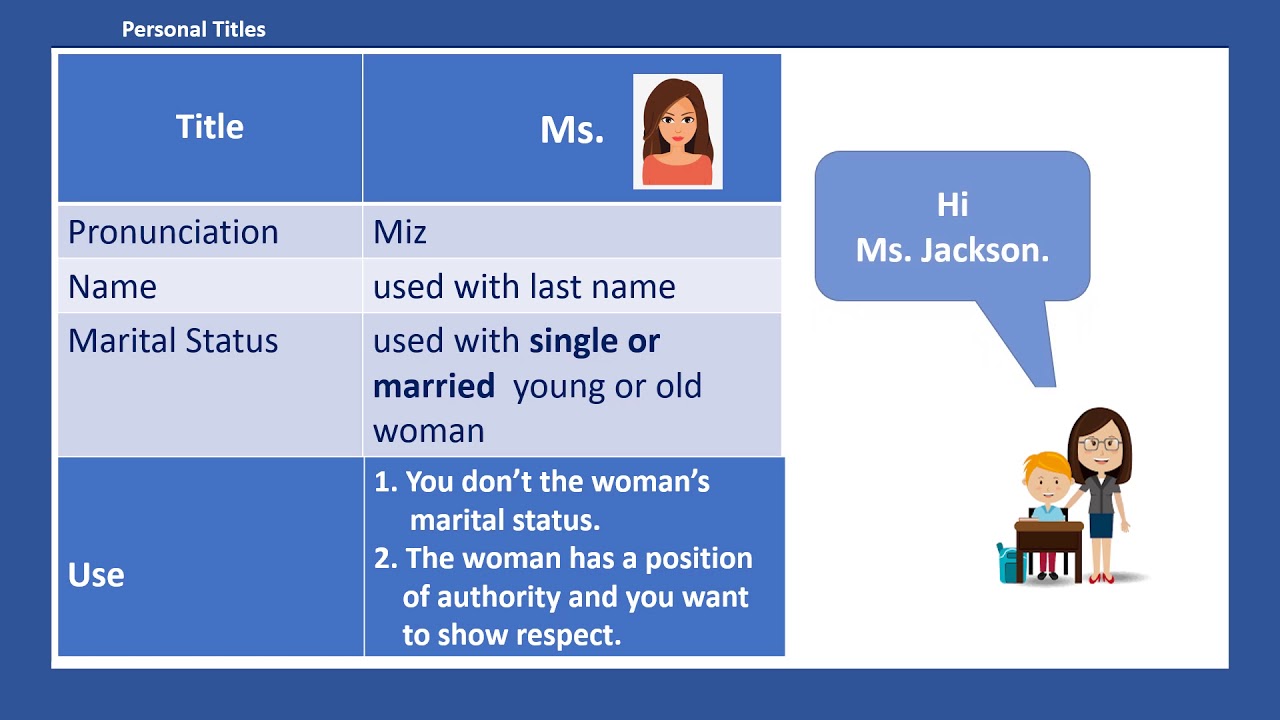 Personal Titles

| Title | Ms. |
|---|---|
| Pronunciation | Miz |
| Name | used with last name |
| Marital Status | used with **single or married** young or old woman |
| Use | 1. You don't the woman's marital status. 2. The woman has a position of authority and you want to show respect. |

Hi Ms. Jackson.